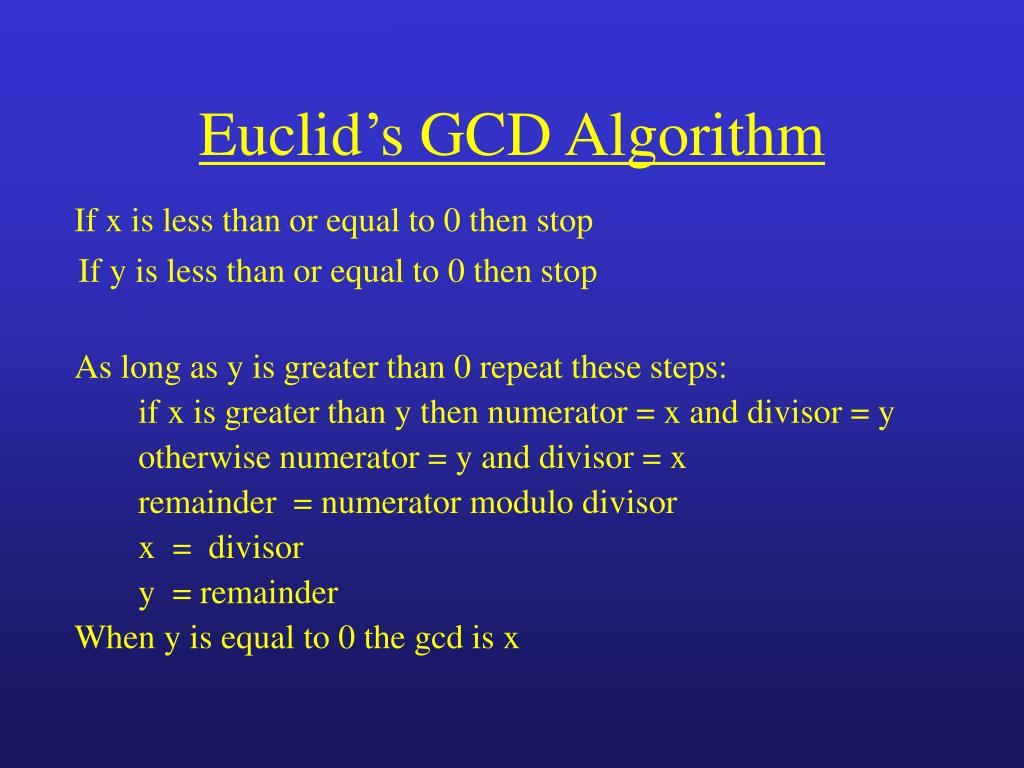 Euclid’s GCD Algorithm

If x is less than or equal to 0 then stop
If y is less than or equal to 0 then stop

As long as y is greater than 0 repeat these steps:
if x is greater than y then numerator = x and divisor = y
otherwise numerator = y and divisor = x
remainder = numerator modulo divisor
x = divisor
y = remainder
When y is equal to 0 the gcd is x